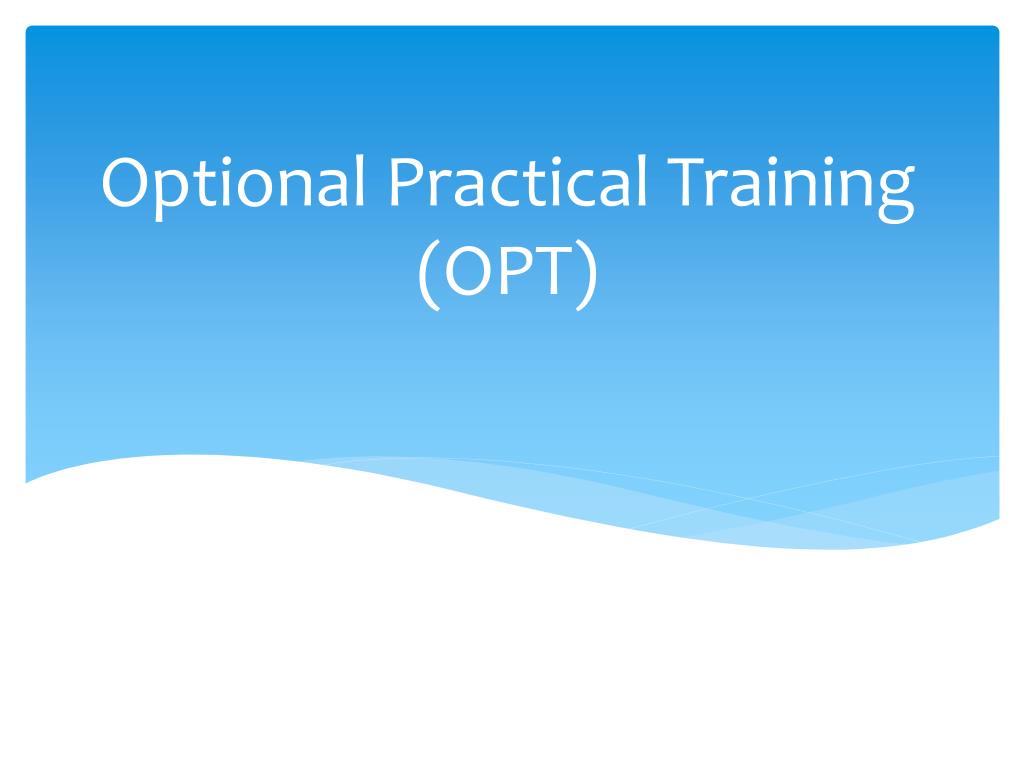 Optional Practical Training (OPT)